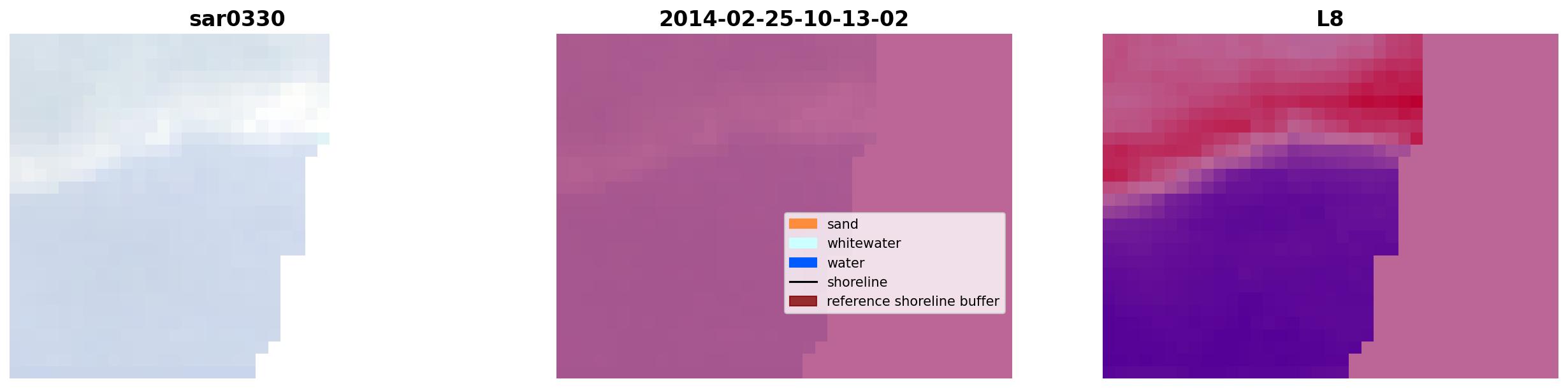 sar0330

2014-02-25-10-13-02

L8

sand
whitewater
water
shoreline
reference shoreline buffer